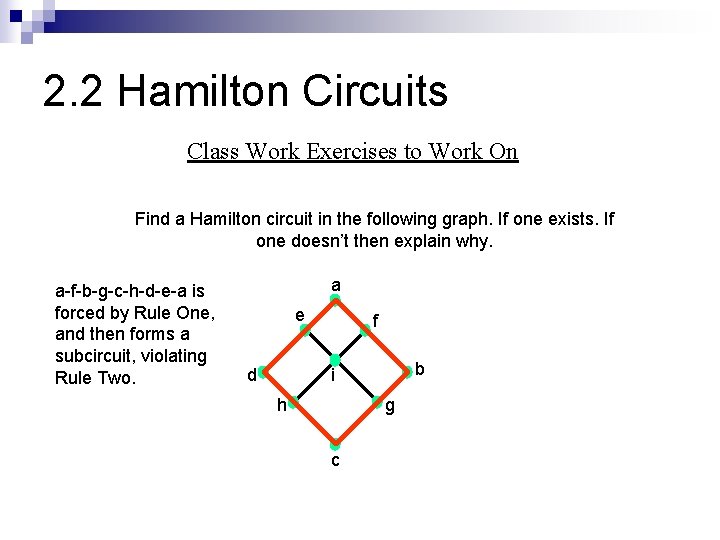 2.2 Hamilton Circuits

Class Work Exercises to Work On

Find a Hamilton circuit in the following graph. If one exists. If one doesn't then explain why.

a-f-b-g-c-h-d-e-a is forced by Rule One, and then forms a subcircuit, violating Rule Two.

a
e
f
d
i
b
h
g
c